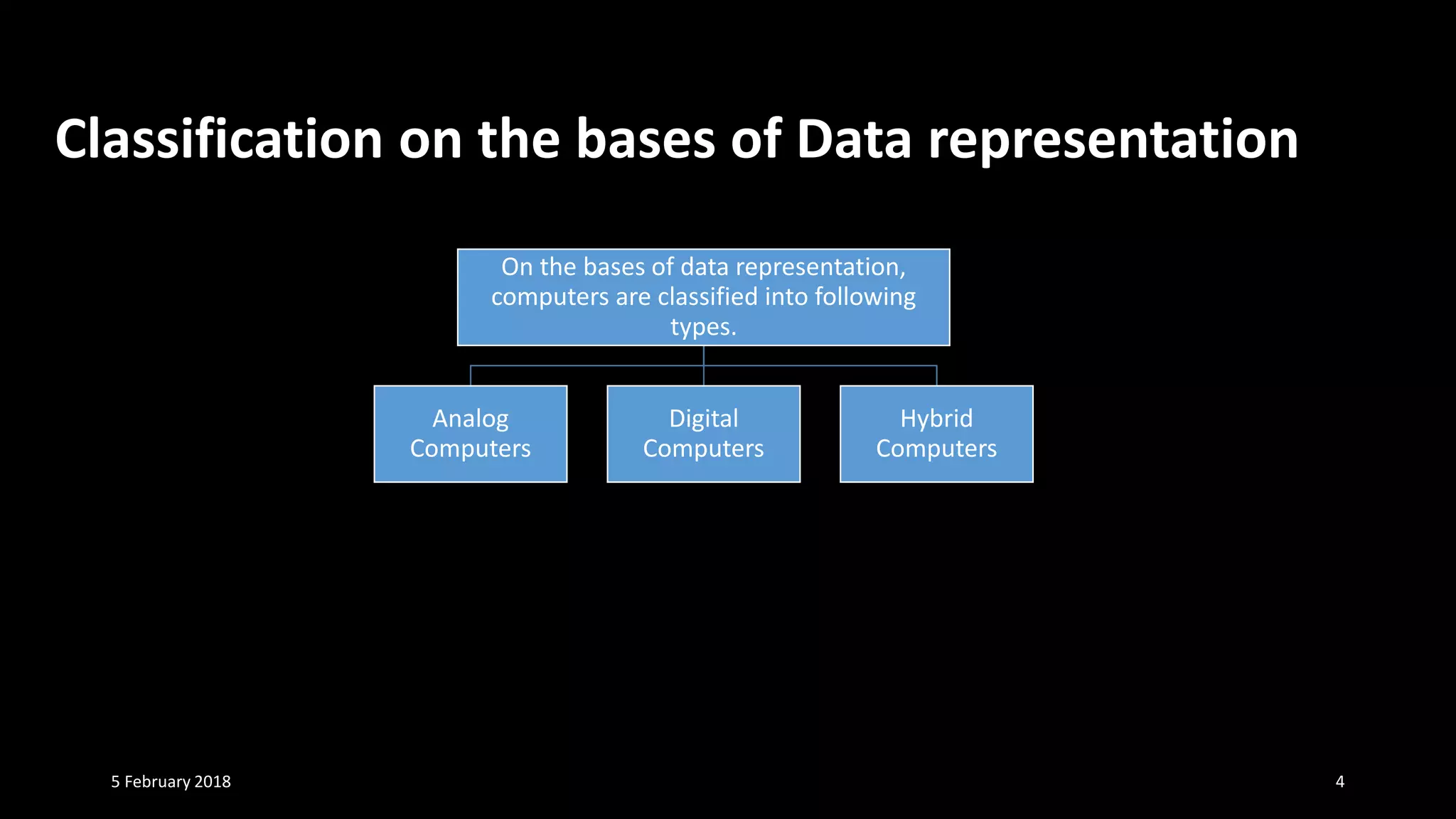 Classification on the bases of Data representation

On the bases of data representation, computers are classified into following types.

Analog Computers

Digital Computers

Hybrid Computers

5 February 2018

4